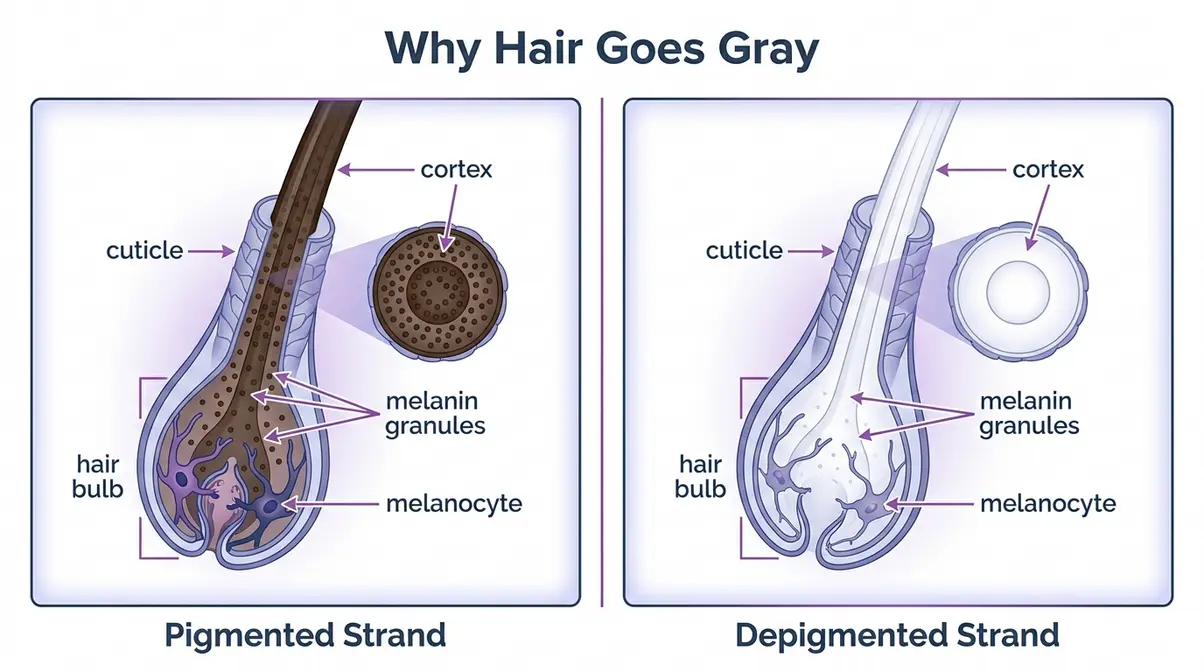 Why Hair Goes Gray

cortex
cuticle
melanin granules
hair bulb
melanocyte

Pigmented Strand

cortex
cuticle
melanin granules
hair bulb
melanocyte

Depigmented Strand